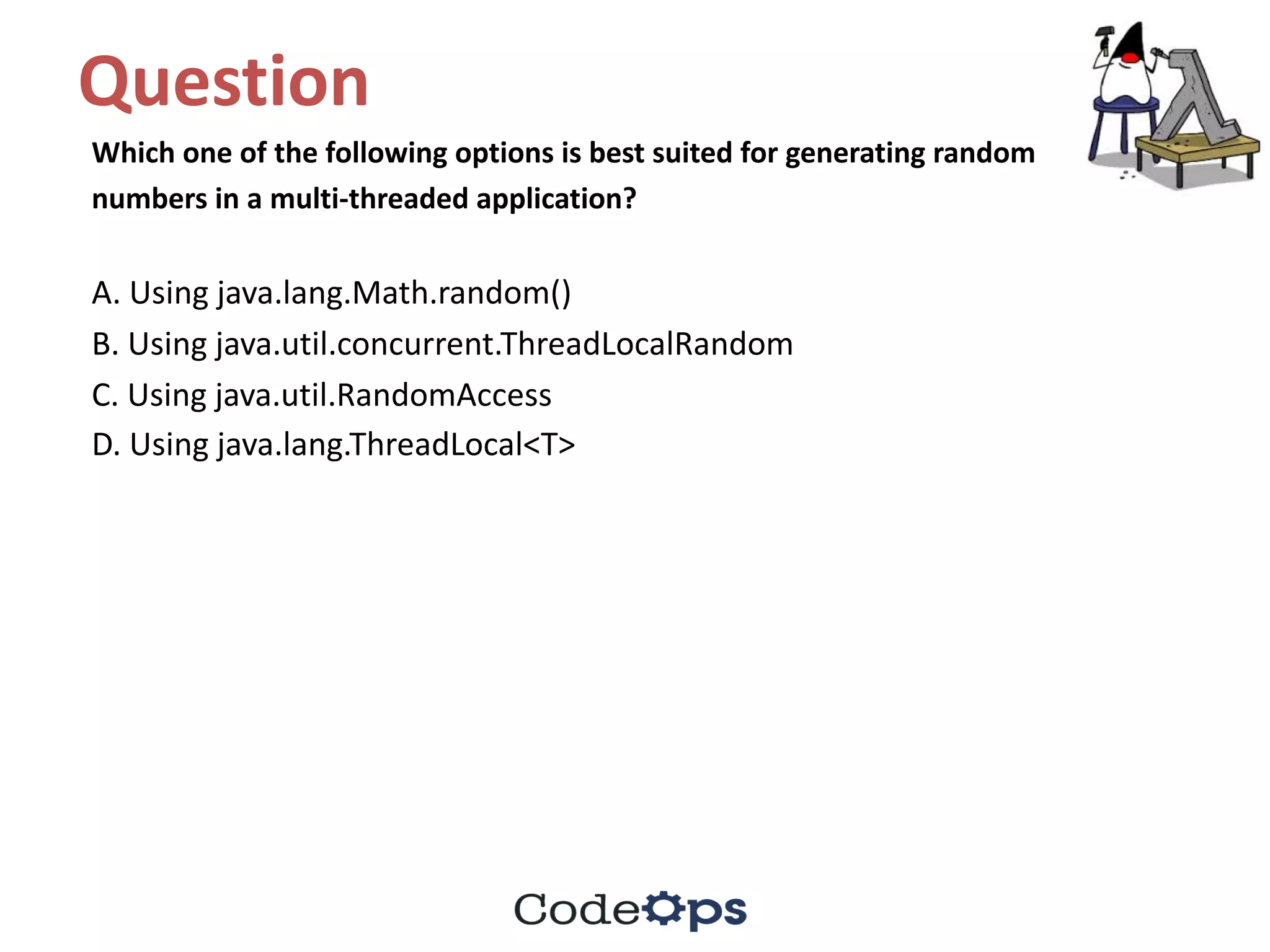 Question

Which one of the following options is best suited for generating random numbers in a multi-threaded application?

A. Using java.lang.Math.random()

B. Using java.util.concurrent.ThreadLocalRandom

C. Using java.util.RandomAccess

D. Using java.lang.ThreadLocal<T>

CodeOps